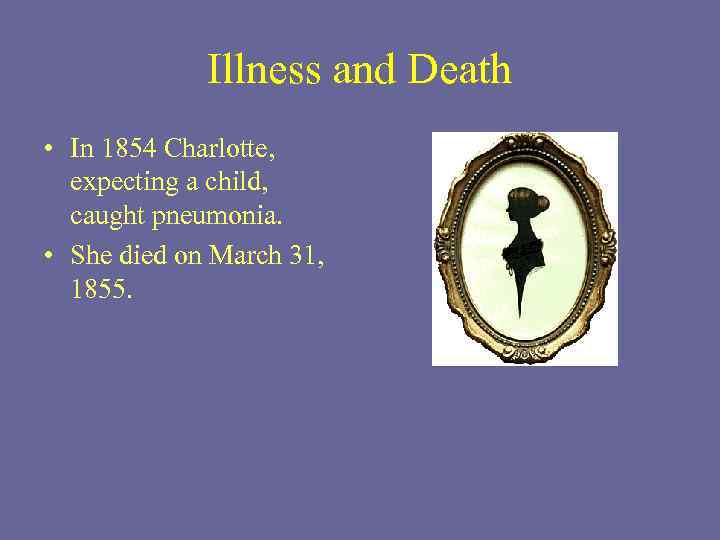 Illness and Death

• In 1854 Charlotte, expecting a child, caught pneumonia.
• She died on March 31, 1855.